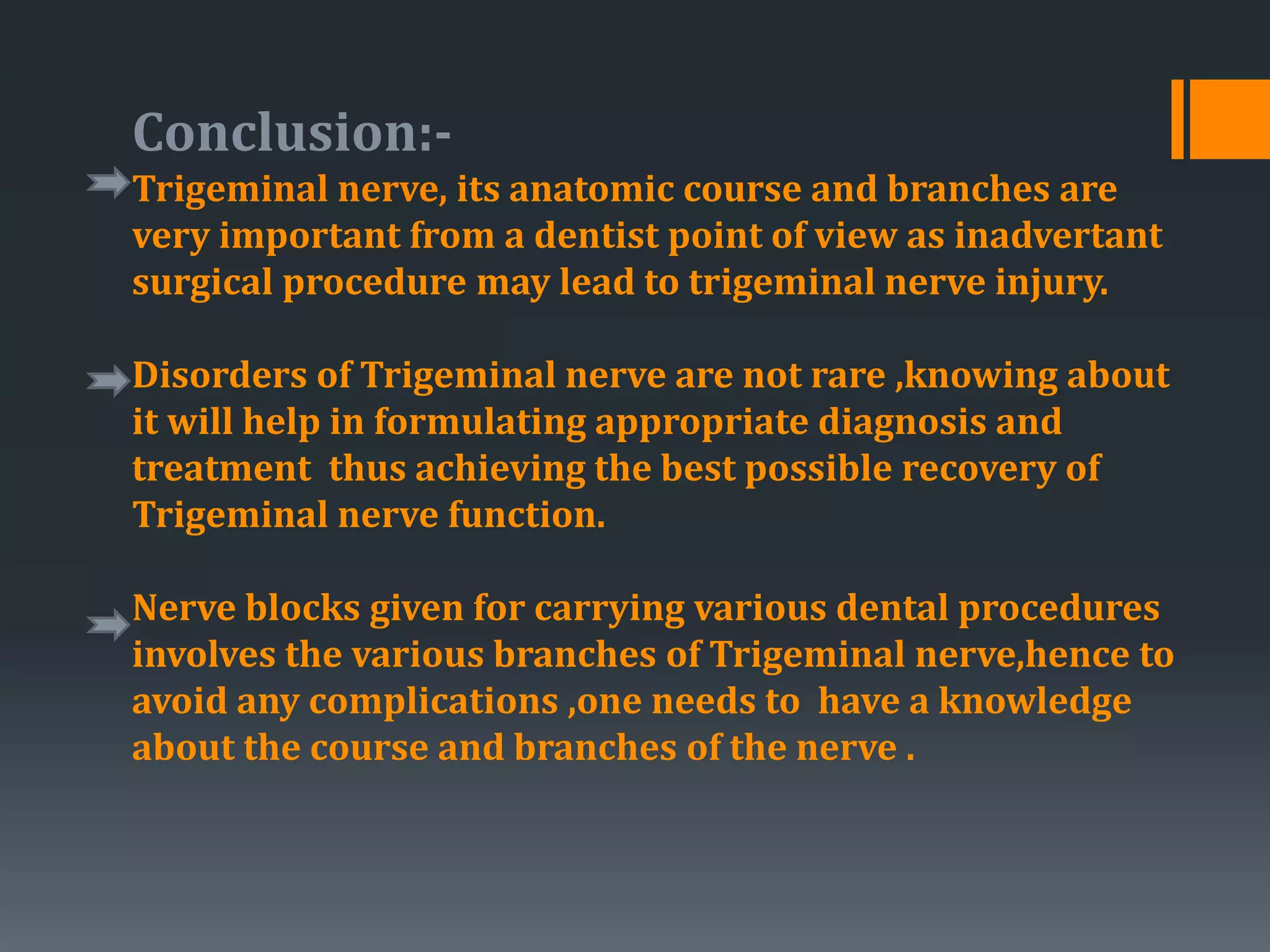 Conclusion:-

Trigeminal nerve, its anatomic course and branches are very important from a dentist point of view as inadvertant surgical procedure may lead to trigeminal nerve injury.

Disorders of Trigeminal nerve are not rare ,knowing about it will help in formulating appropriate diagnosis and treatment thus achieving the best possible recovery of Trigeminal nerve function.

Nerve blocks given for carrying various dental procedures involves the various branches of Trigeminal nerve,hence to avoid any complications ,one needs to have a knowledge about the course and branches of the nerve .